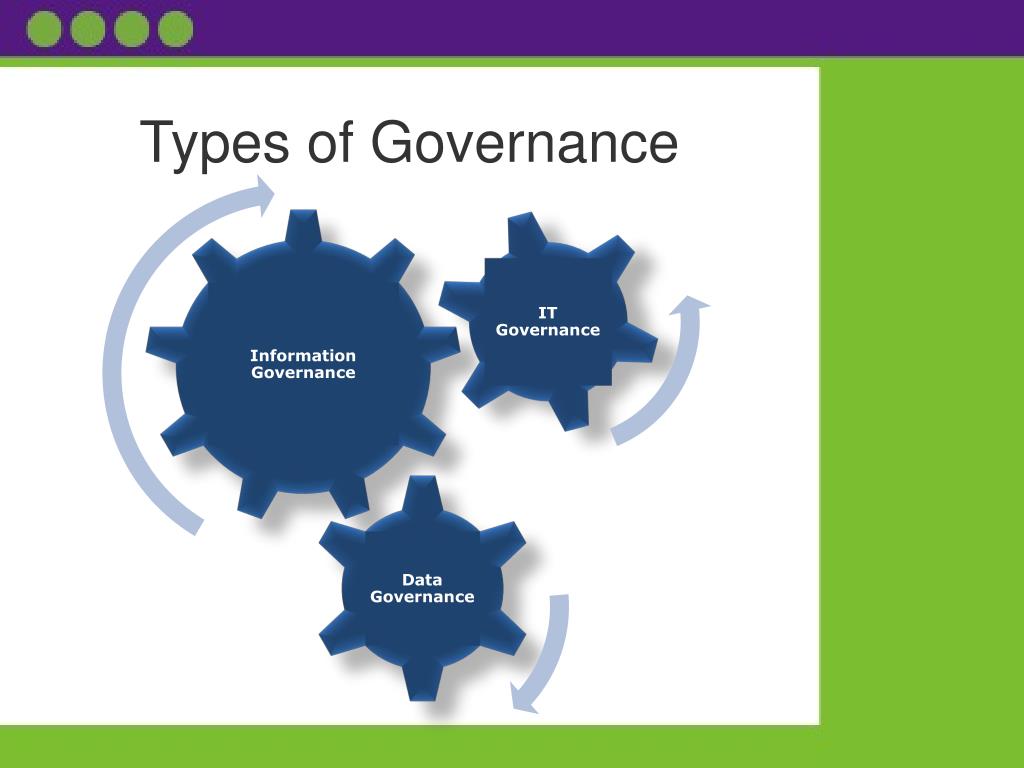 Types of Governance

Information Governance

IT Governance

Data Governance